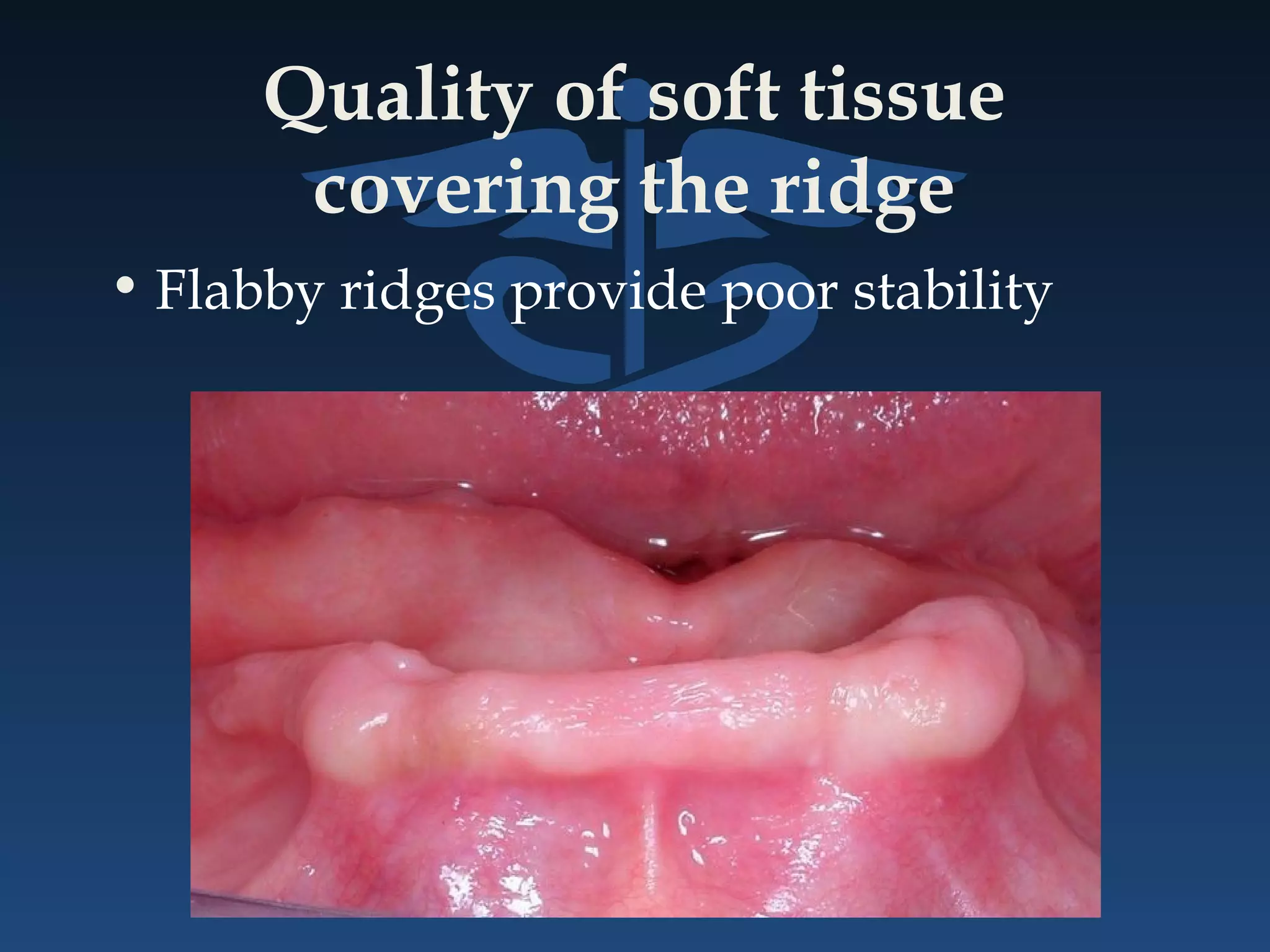 Quality of soft tissue covering the ridge

• Flabby ridges provide poor stability